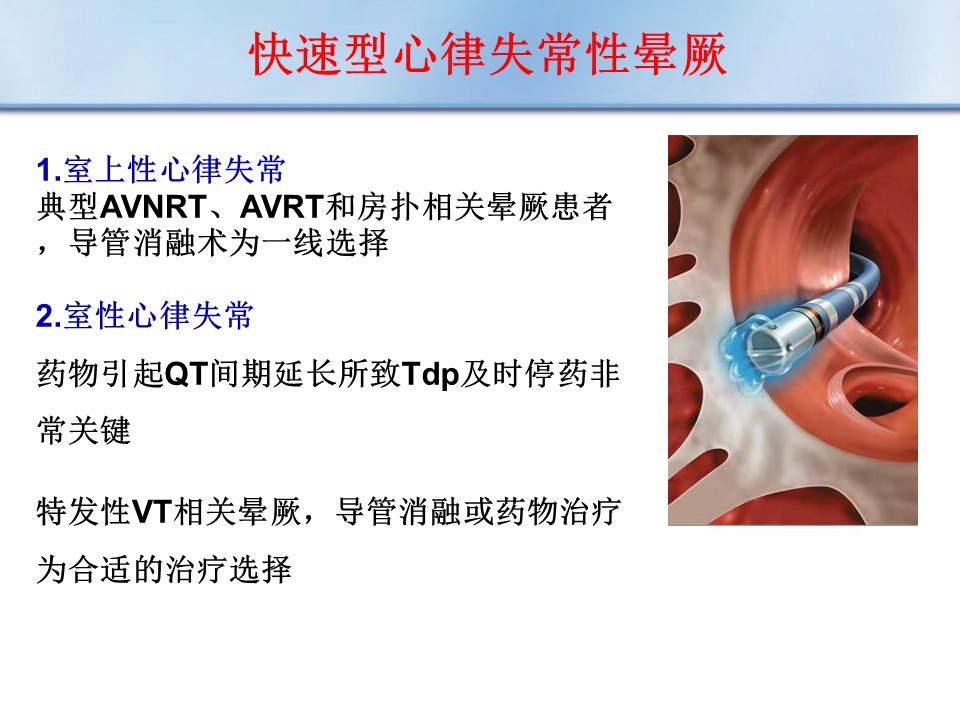 快速型心律失常性晕厥

1.室上性心律失常
典型AVNRT、AVRT和房扑相关晕厥患者，导管消融术为一线选择

2.室性心律失常

药物引起QT间期延长所致Tdp及时停药非常关键

特发性VT相关晕厥，导管消融或药物治疗为合适的治疗选择